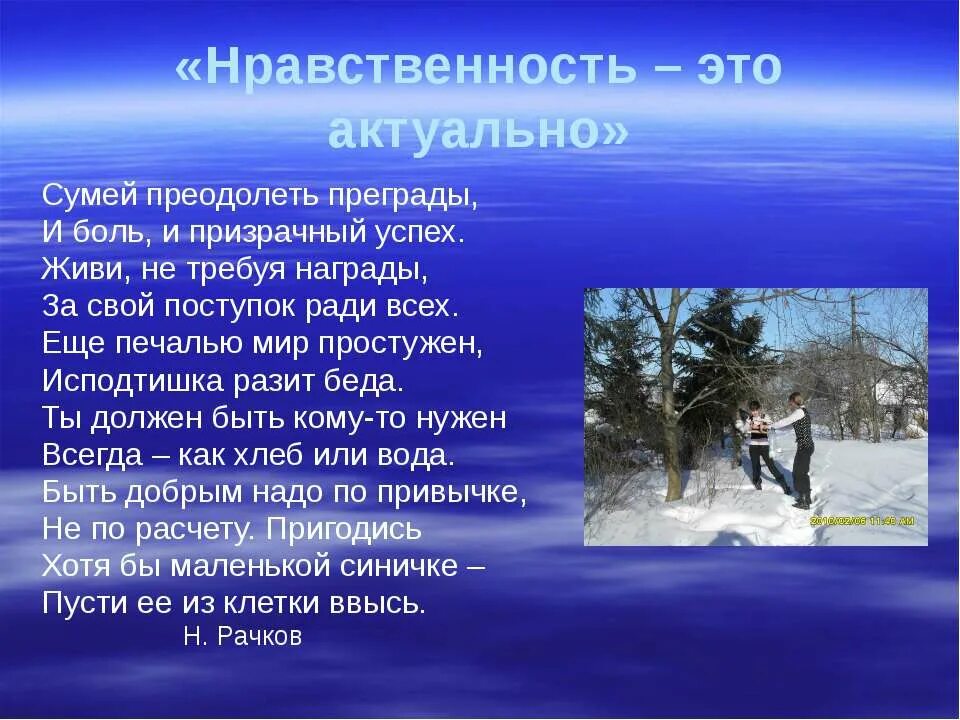 «Нравственность – это актуально»

Сумей преодолеть преграды,
И боль, и призрачный успех.
Живи, не требуя награды,
За свой поступок ради всех.
Еще печалью мир простужен,
Исподтишка разит беда.
Ты должен быть кому-то нужен
Всегда – как хлеб или вода.
Быть добрым надо по привычке,
Не по расчету. Пригодись
Хотя бы маленькой синичке –
Пусти ее из клетки ввысь.
Н. Рачков

2010/02/06 11:26 AM